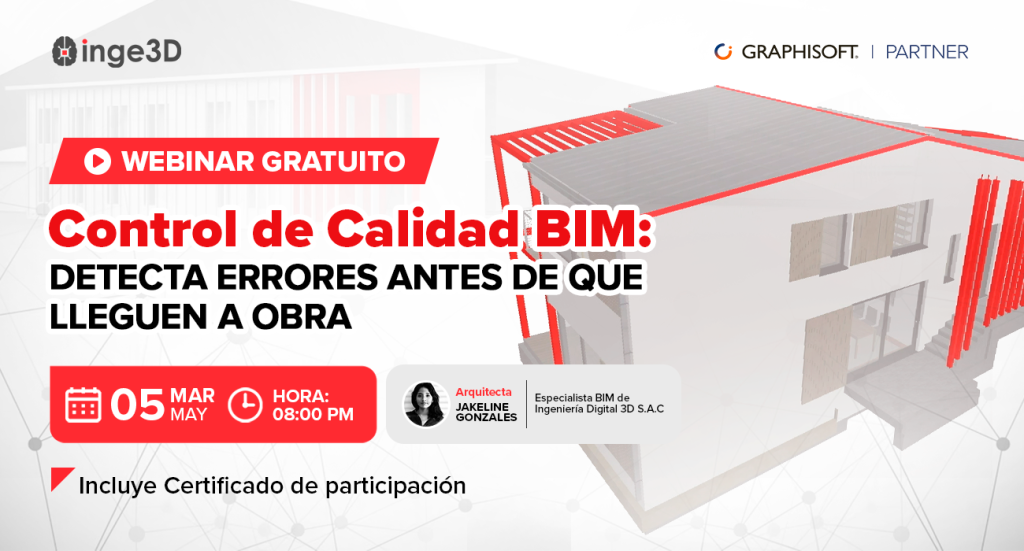 inge3D

GRAPHISOFT. | PARTNER

WEBINAR GRATUITO

Control de Calidad BIM:
DETECTA ERRORES ANTES DE QUE LLEGUEN A OBRA

05 MAR MAY

HORA: 08:00 PM

Arquitecta
JAKELINE GONZALES

Especialista BIM de Ingeniería Digital 3D S.A.C

Incluye Certificado de participación